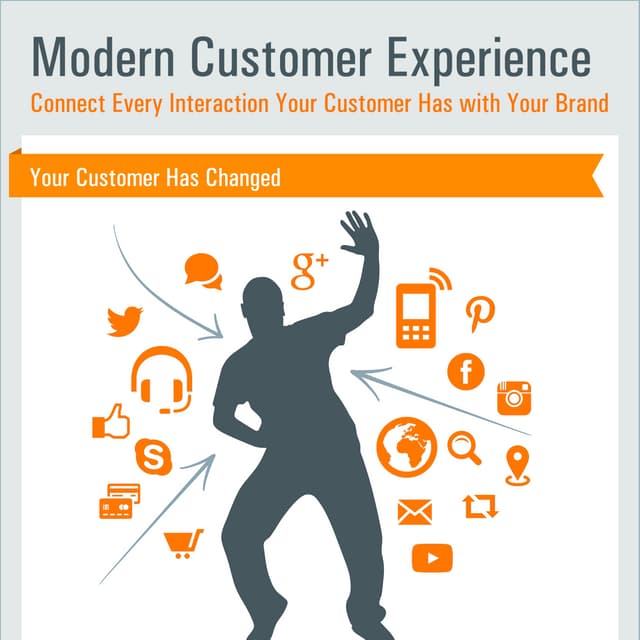 Modern Customer Experience
Connect Every Interaction Your Customer Has with Your Brand

Your Customer Has Changed

g+